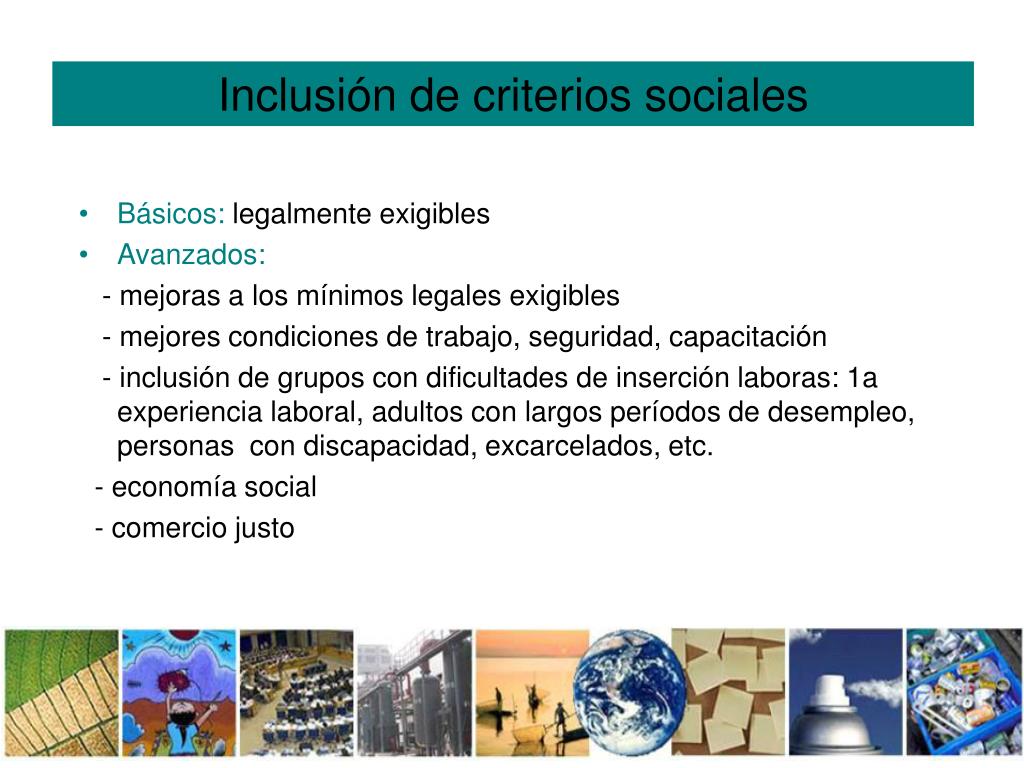 Inclusión de criterios sociales

• Básicos: legalmente exigibles
• Avanzados:
- mejoras a los mínimos legales exigibles
- mejores condiciones de trabajo, seguridad, capacitación
- inclusión de grupos con dificultades de inserción laboras: 1a experiencia laboral, adultos con largos períodos de desempleo, personas con discapacidad, excarcelados, etc.
- economía social
- comercio justo